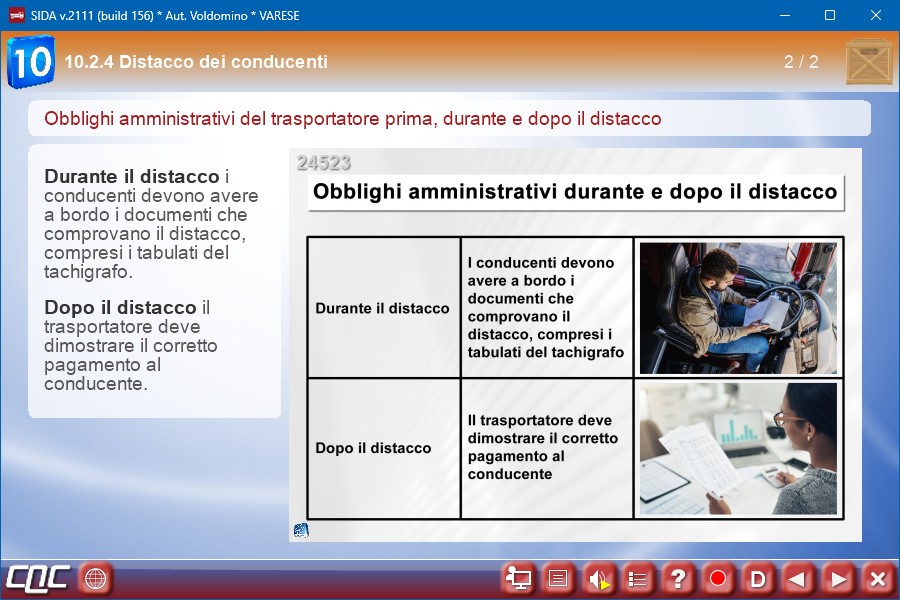 SIDA v.2111 (build 156) * Aut. Voldomino * VARESE

10

10.2.4 Distacco dei conducenti

2 / 2

Obblighi amministrativi del trasportatore prima, durante e dopo il distacco

Durante il distacco i conducenti devono avere a bordo i documenti che comprovano il distacco, compresi i tabulati del tachigrafo.

Dopo il distacco il trasportatore deve dimostrare il corretto pagamento al conducente.

24523

Obblighi amministrativi durante e dopo il distacco

| Durante il distacco | I conducenti devono avere a bordo i documenti che comprovano il distacco, compresi i tabulati del tachigrafo | |
|---|---|---|
| Dopo il distacco | Il trasportatore deve dimostrare il corretto pagamento al conducente | |

CQC

?

D